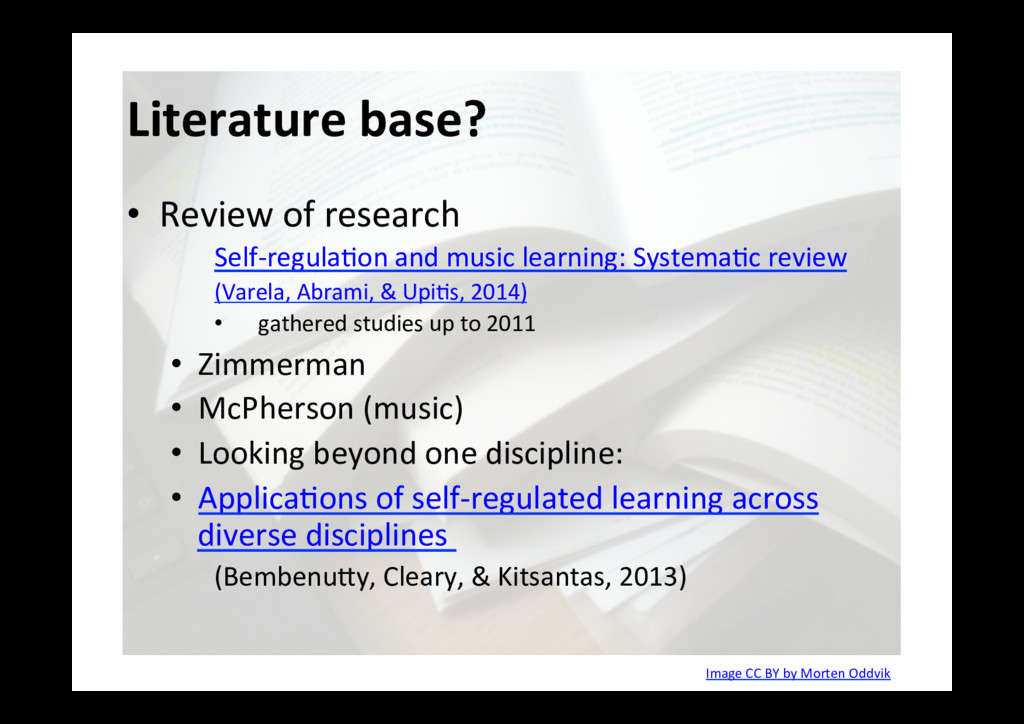 Literature base?

• Review of research

Self-regulation and music learning: Systematic review (Varela, Abrami, & Upitis, 2014)

• gathered studies up to 2011

• Zimmerman
• McPherson (music)
• Looking beyond one discipline:
• Applications of self-regulated learning across diverse disciplines

(Bembenutty, Cleary, & Kitsantas, 2013)

Image CC BY by Morten Oddvik